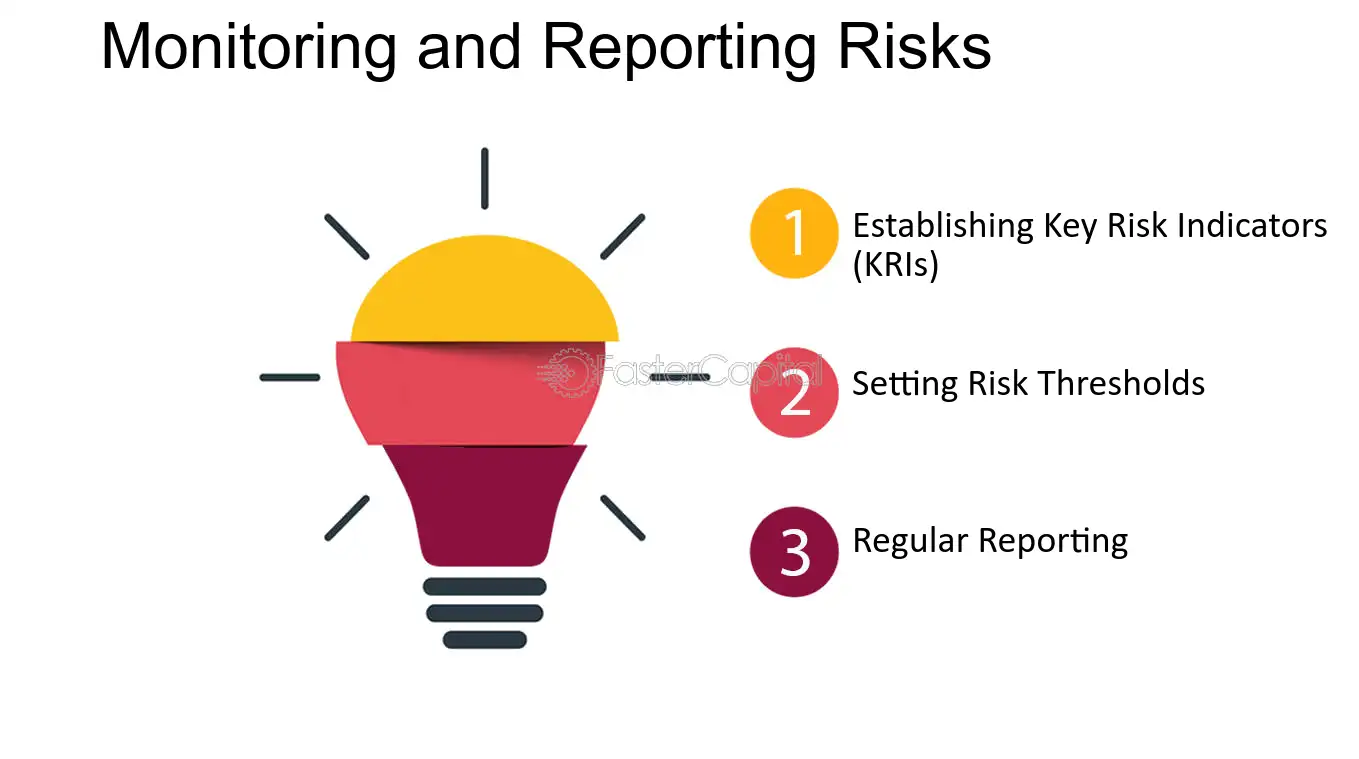 Monitoring and Reporting Risks

1 Establishing Key Risk Indicators (KRIs)

2 Setting Risk Thresholds

3 Regular Reporting

FasterCapital